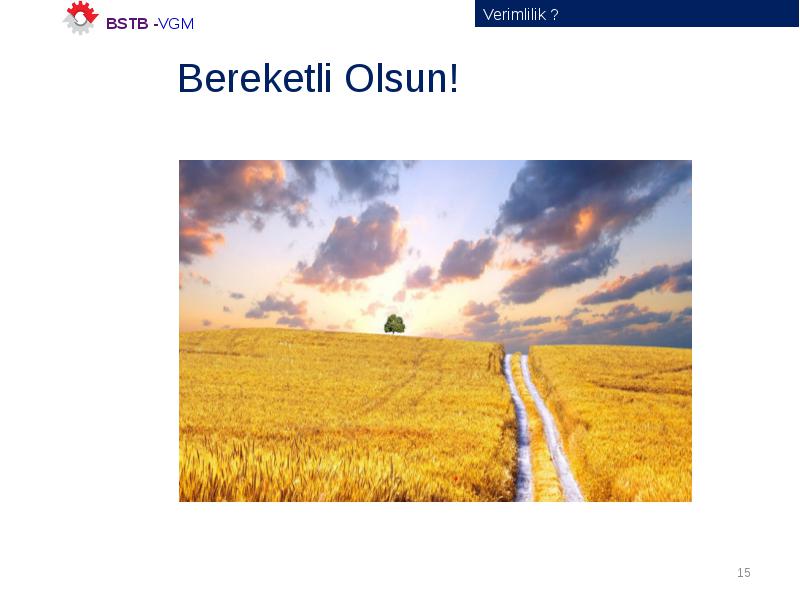 BSTB -VGM

Verimlilik ?

Bereketli Olsun!

15